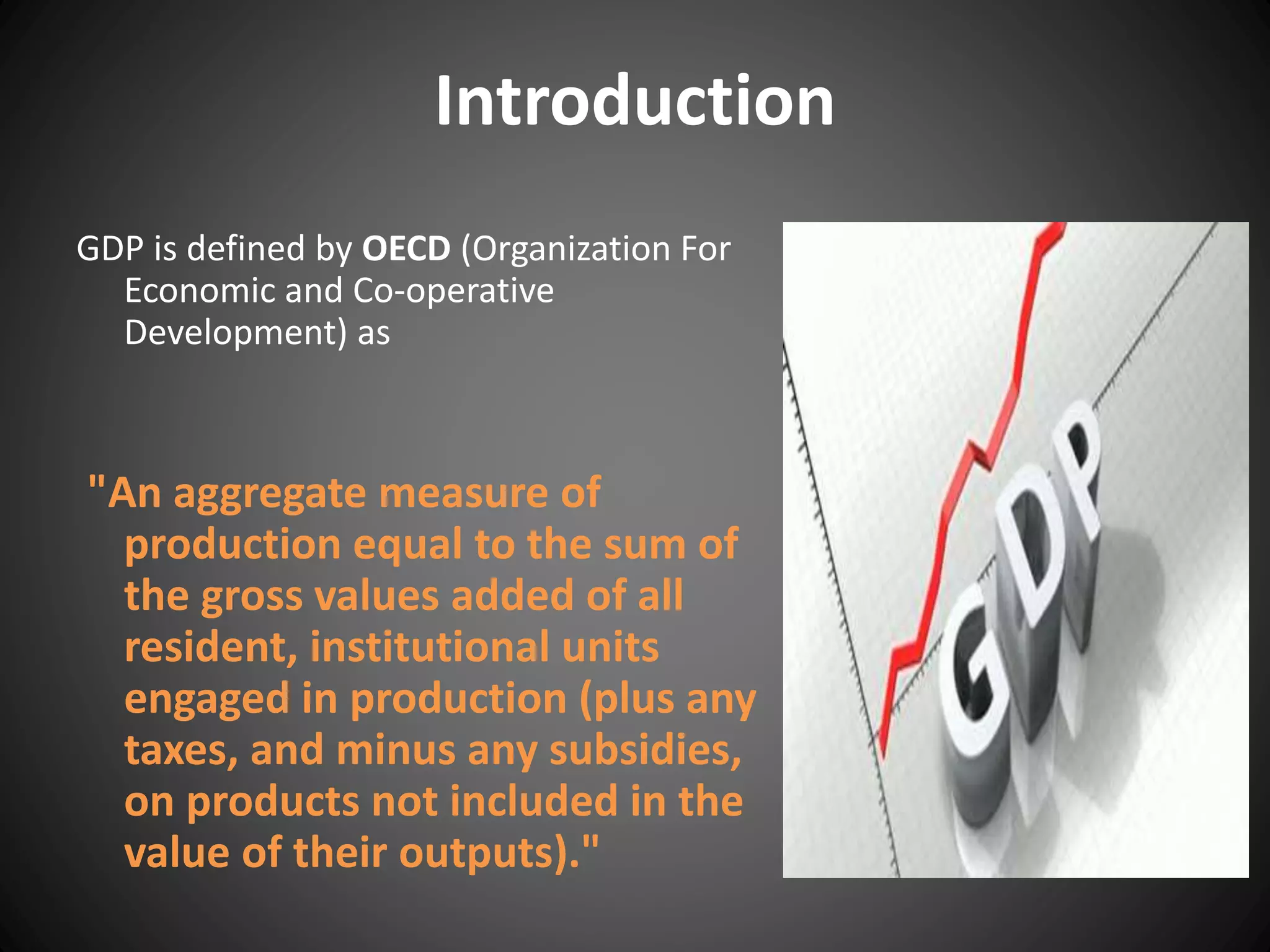 Introduction

GDP is defined by OECD (Organization For Economic and Co-operative Development) as

"An aggregate measure of production equal to the sum of the gross values added of all resident, institutional units engaged in production (plus any taxes, and minus any subsidies, on products not included in the value of their outputs)."

GDP